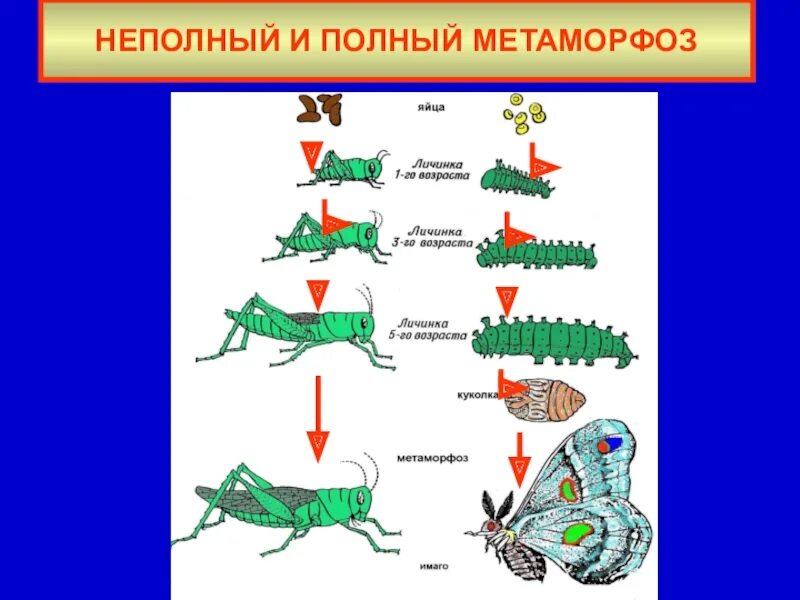 НЕПОЛНЫЙ И ПОЛНЫЙ МЕТАМОРФОЗ

яйца

Личинка 1-го возраста

Личинка 3-го возраста

Личинка 5-го возраста

куколка

метаморфоз

имаго